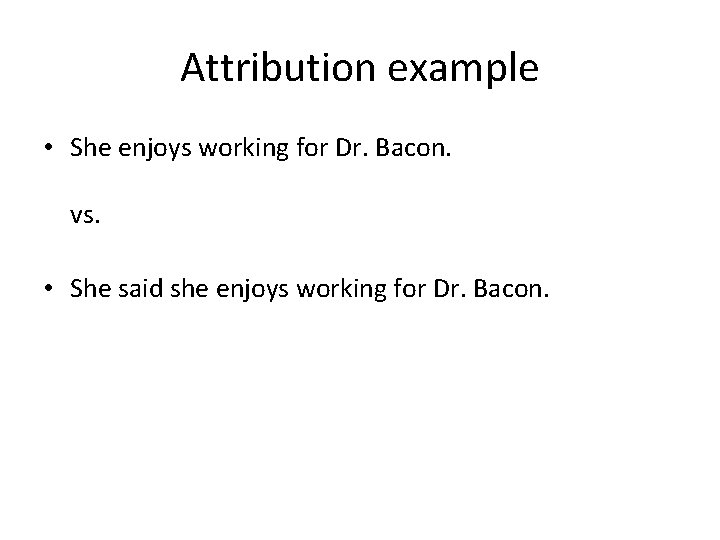 Attribution example

• She enjoys working for Dr. Bacon.

vs.

• She said she enjoys working for Dr. Bacon.